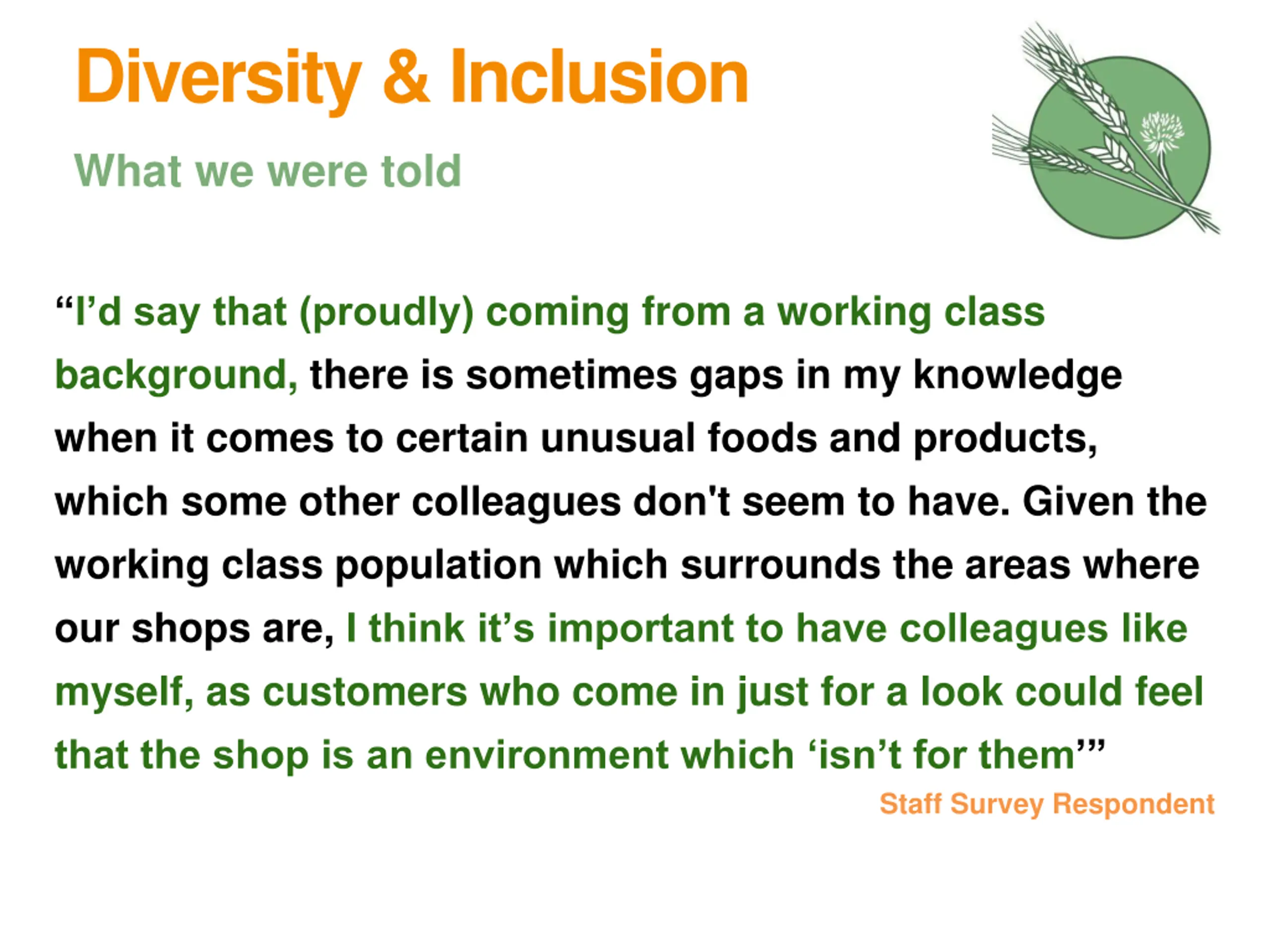 Diversity & Inclusion

What we were told

“I’d say that (proudly) coming from a working class background, there is sometimes gaps in my knowledge when it comes to certain unusual foods and products, which some other colleagues don't seem to have. Given the working class population which surrounds the areas where our shops are, I think it’s important to have colleagues like myself, as customers who come in just for a look could feel that the shop is an environment which ‘isn’t for them’”

Staff Survey Respondent